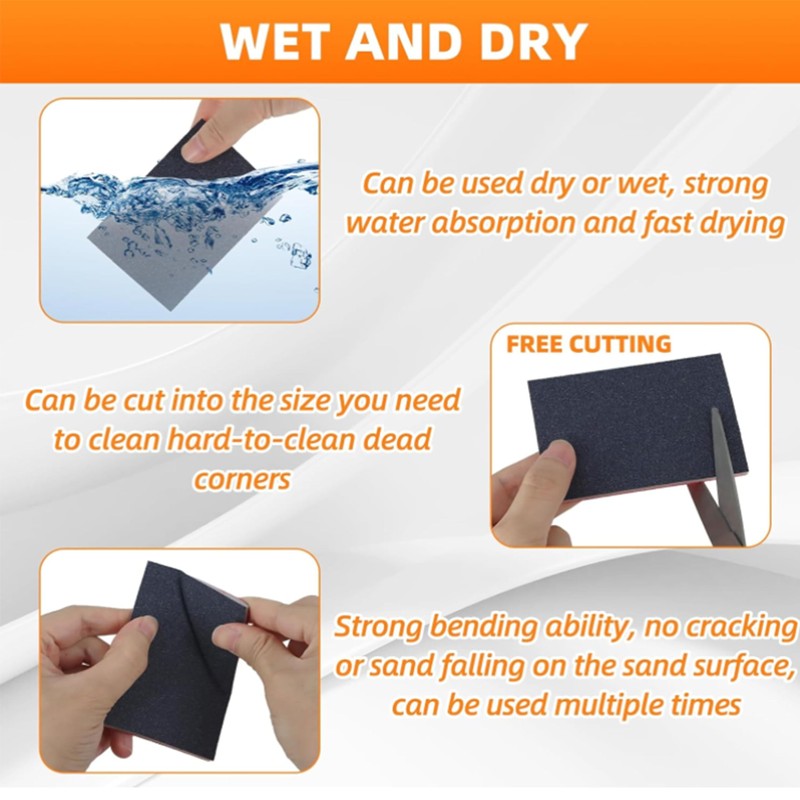 WET AND DRY

Can be used dry or wet, strong water absorption and fast drying

FREE CUTTING

Can be cut into the size you need to clean hard-to-clean dead corners

Strong bending ability, no cracking or sand falling on the sand surface, can be used multiple times